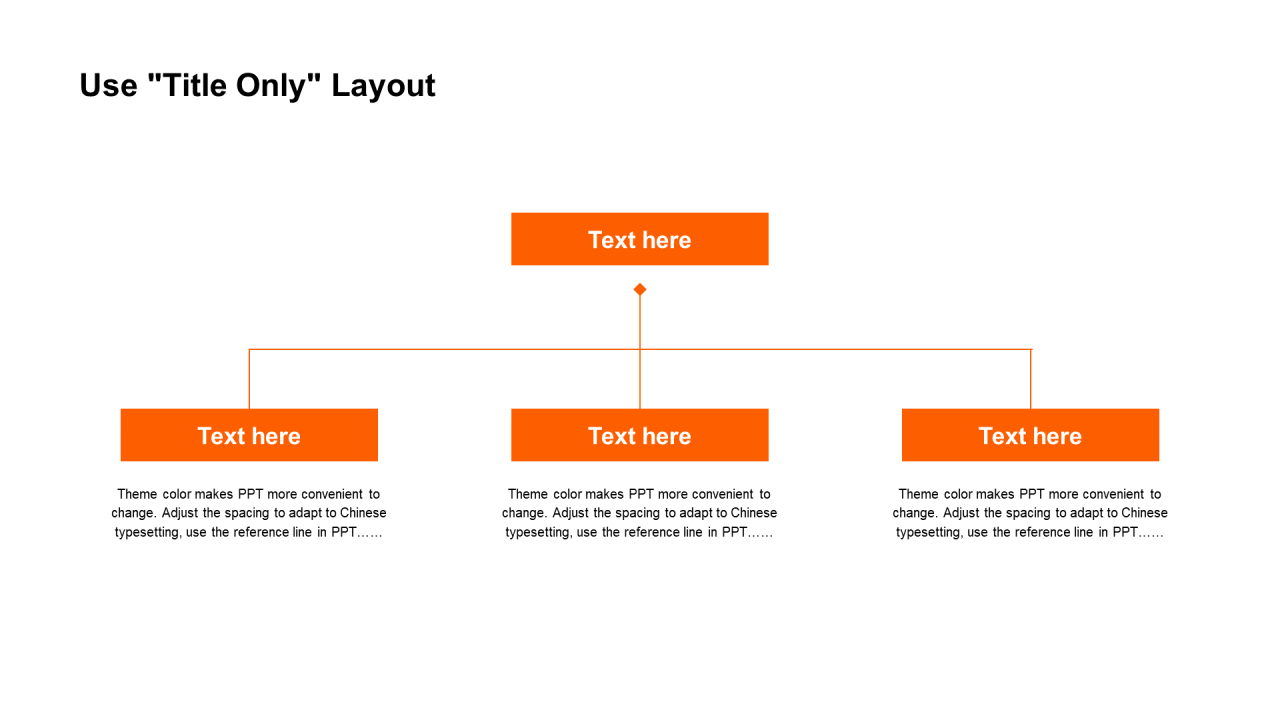 Use "Title Only" Layout

Text here

Text here

Theme color makes PPT more convenient to change. Adjust the spacing to adapt to Chinese typesetting, use the reference line in PPT……

Text here

Theme color makes PPT more convenient to change. Adjust the spacing to adapt to Chinese typesetting, use the reference line in PPT……

Text here

Theme color makes PPT more convenient to change. Adjust the spacing to adapt to Chinese typesetting, use the reference line in PPT……